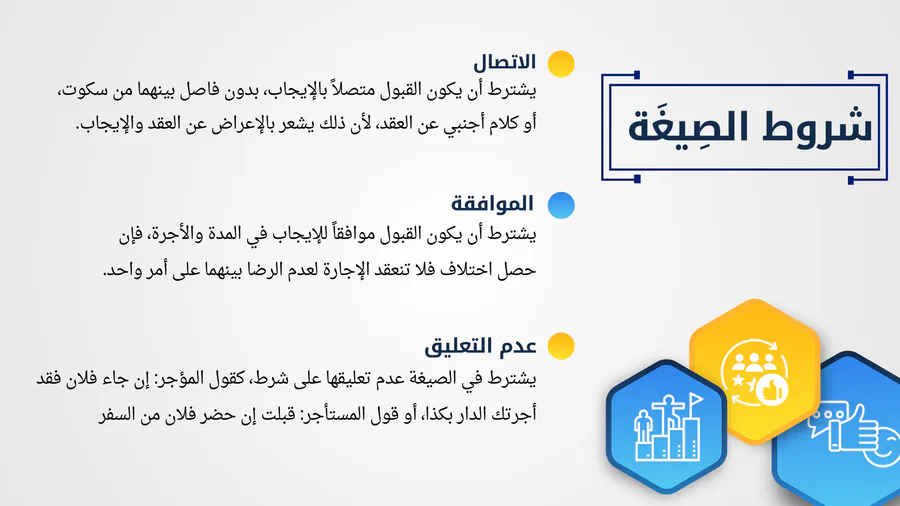 شروط الصِيغَة

الاتصال
يشترط أن يكون القبول متصلاً بالإيجاب، بدون فاصل بينهما من سكوت، أو كلام أجنبي عن العقد، لأن ذلك يشعر بالإعراض عن العقد والإيجاب.

الموافقة
يشترط أن يكون القبول موافقاً للإيجاب في المدة والأجرة، فإن حصل اختلاف فلا تنعقد الإجارة لعدم الرضا بينهما على أمر واحد.

عدم التعليق
يشترط في الصيغة عدم تعليقها على شرط، كقول المؤجر: إن جاء فلان فقد أجرتك الدار بكذا، أو قول المستأجر: قبلت إن حضر فلان من السفر